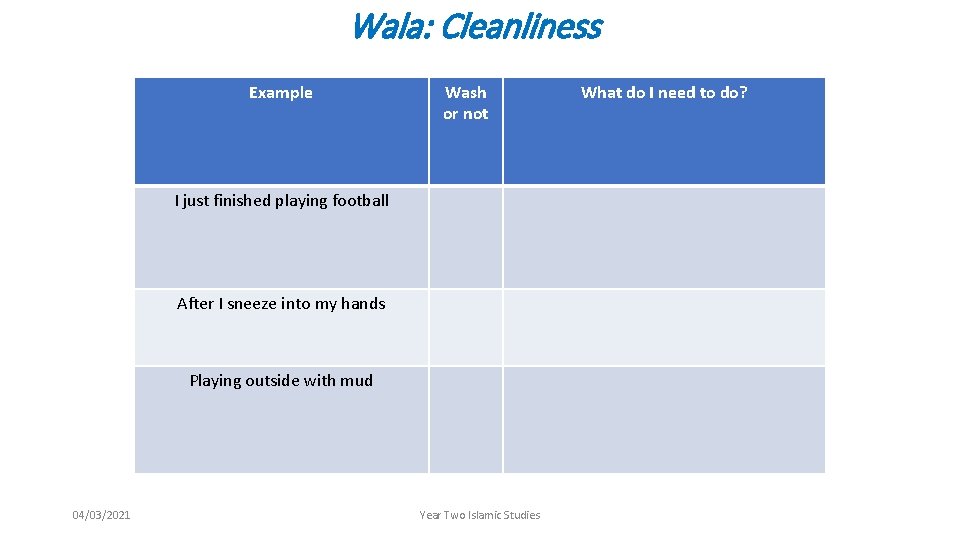 Wala: Cleanliness

| Example | Wash or not | What do I need to do? |
|---|---|---|
| I just finished playing football | | |
| After I sneeze into my hands | | |
| Playing outside with mud | | |

04/03/2021

Year Two Islamic Studies